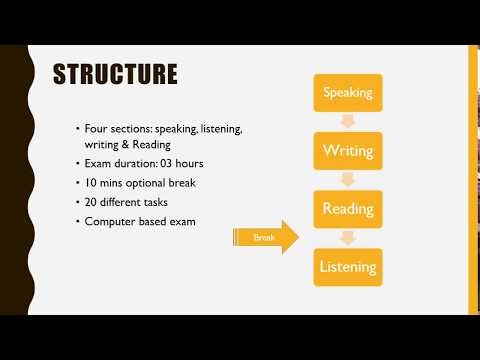 STRUCTURE

• Four sections: speaking, listening, writing & Reading
• Exam duration: 03 hours
• 10 mins optional break
• 20 different tasks
• Computer based exam

Speaking

Writing

Reading

Break

Listening